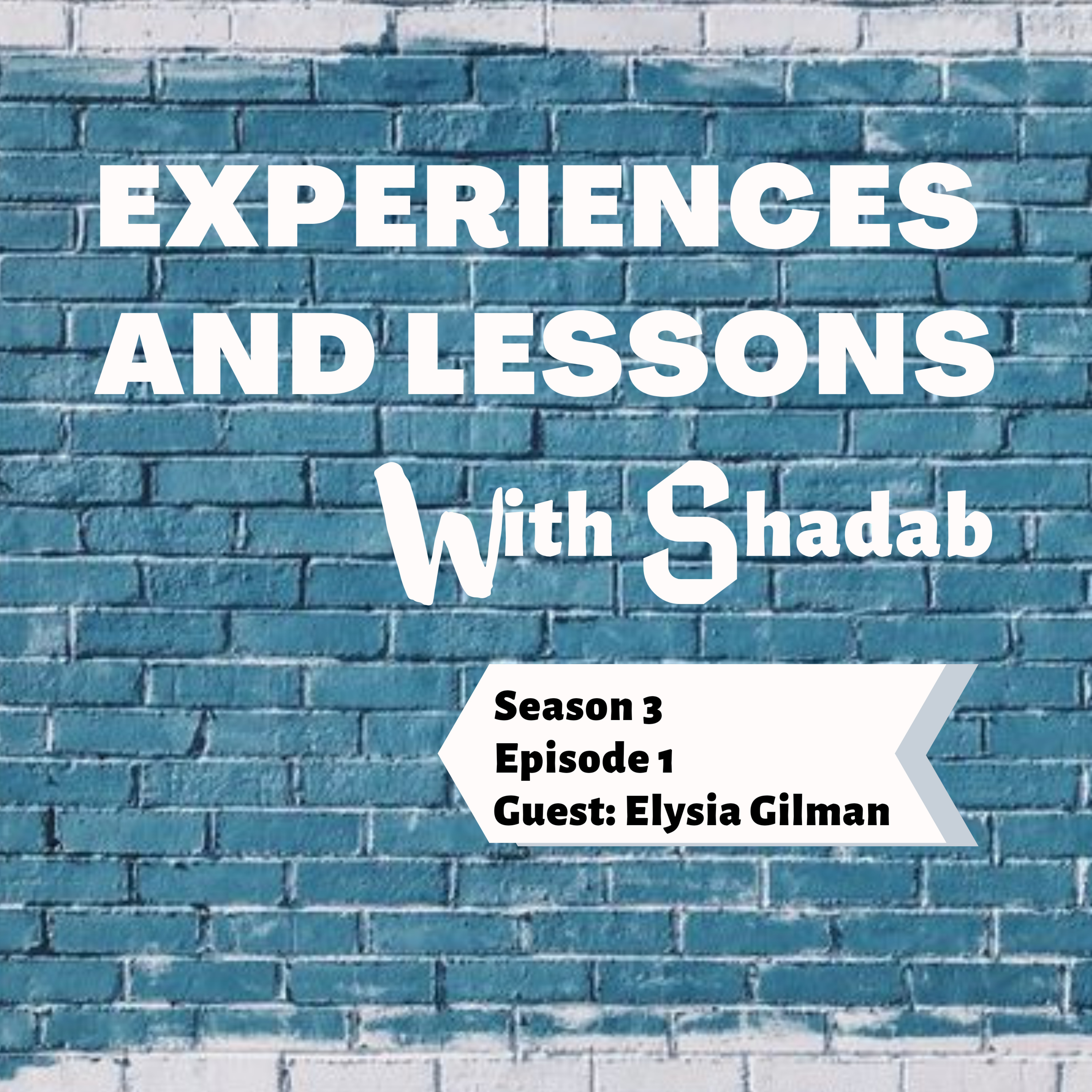 EXPERIENCES AND LESSONS

With Shadab

Season 3
Episode 1
Guest: Elysia Gilman